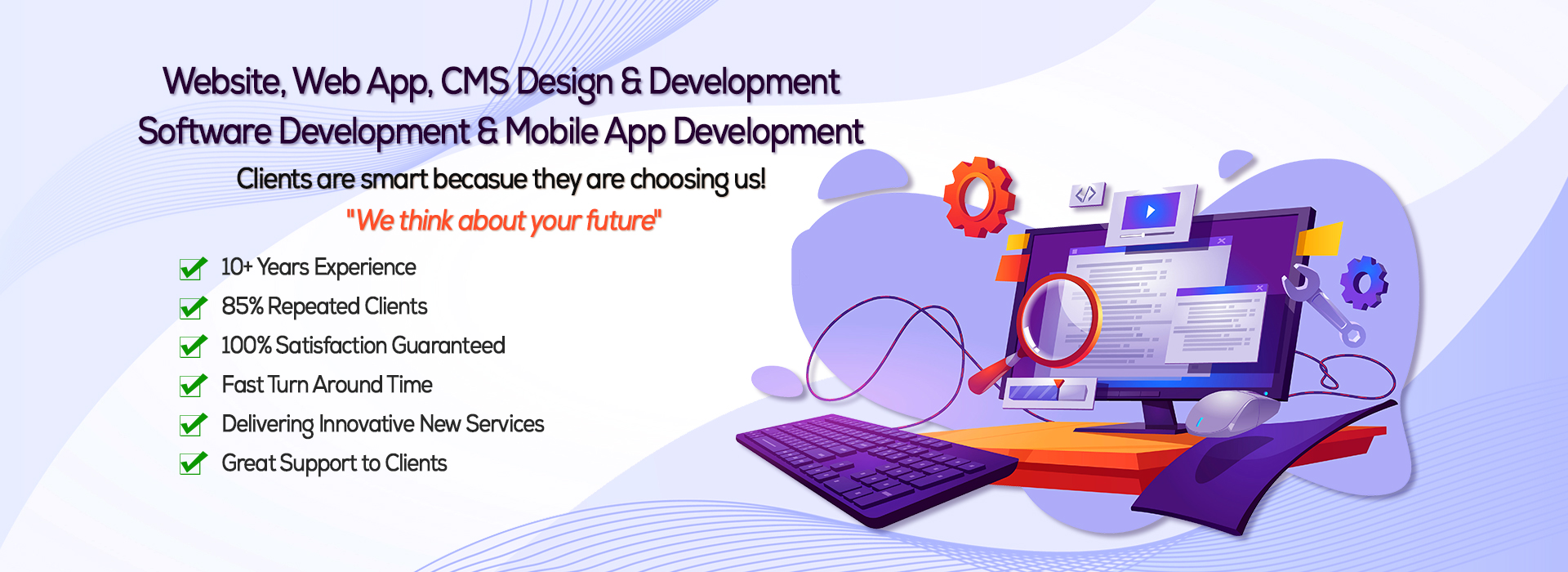 Website, Web App, CMS Design & Development
Software Development & Mobile App Development
Clients are smart becasue they are choosing us!
"We think about your future"

10+ Years Experience
85% Repeated Clients
100% Satisfaction Guaranteed
Fast Turn Around Time
Delivering Innovative New Services
Great Support to Clients

</>